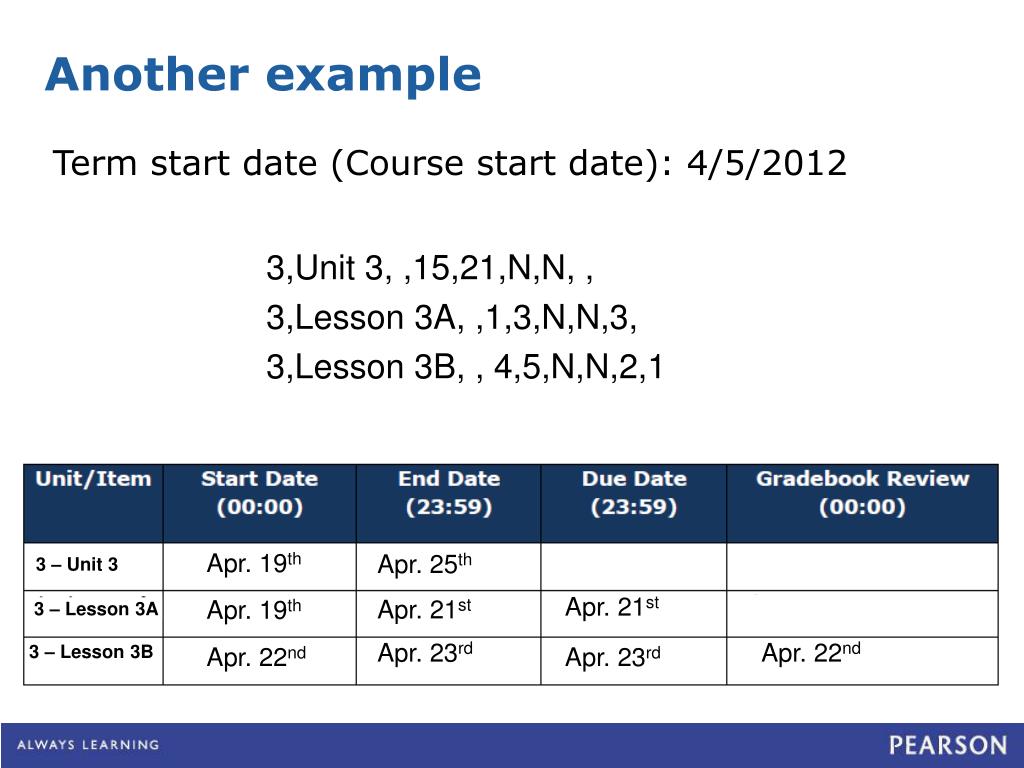 Another example

Term start date (Course start date): 4/5/2012

3,Unit 3, ,15,21,N,N, ,
3,Lesson 3A, ,1,3,N,N,3,
3,Lesson 3B, , 4,5,N,N,2,1

| Unit/Item | Start Date (00:00) | End Date (23:59) | Due Date (23:59) | Gradebook Review (00:00) |
|---|---|---|---|---|
| 3 – Unit 3 | Apr. 19$^{th}$ | Apr. 25$^{th}$ | | |
| 3 – Lesson 3A | Apr. 19$^{th}$ | Apr. 21$^{st}$ | Apr. 21$^{st}$ | |
| 3 – Lesson 3B | Apr. 22$^{nd}$ | Apr. 23$^{rd}$ | Apr. 23$^{rd}$ | Apr. 22$^{nd}$ |

ALWAYS LEARNING

PEARSON